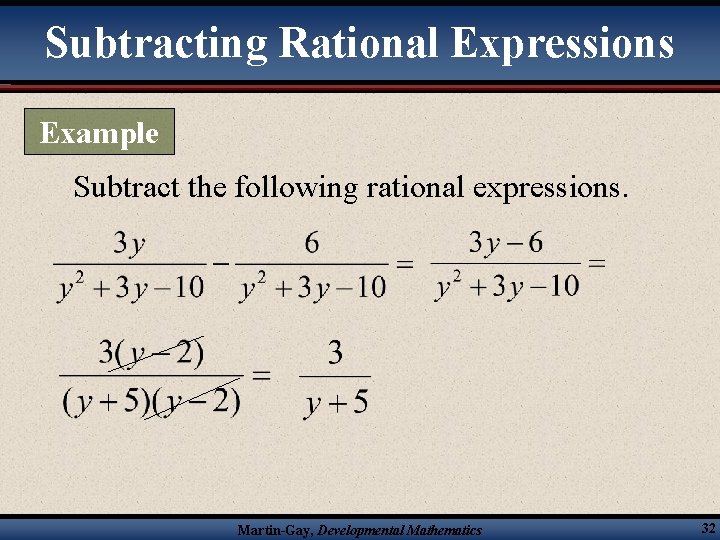 Subtracting Rational Expressions

Example

Subtract the following rational expressions.

$\frac{3y}{y^2+3y-10} - \frac{6}{y^2+3y-10} = \frac{3y-6}{y^2+3y-10} =$

$\frac{3(y-2)}{(y+5)(y-2)} = \frac{3}{y+5}$

Martin-Gay, Developmental Mathematics

32